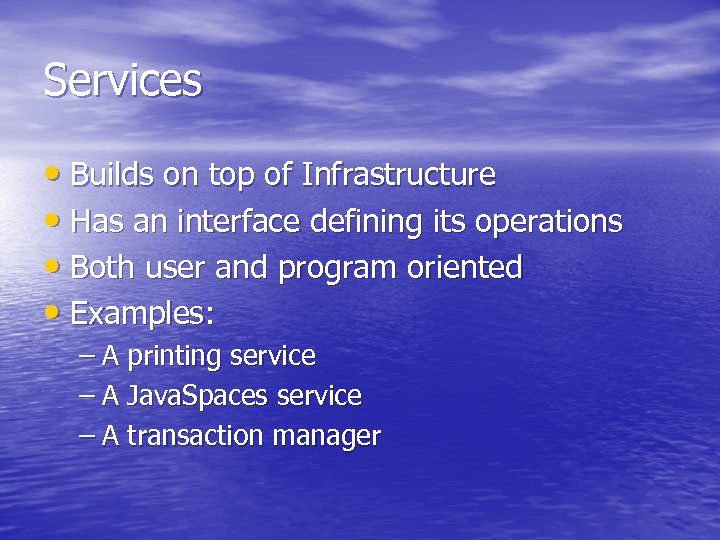 Services

• Builds on top of Infrastructure
• Has an interface defining its operations
• Both user and program oriented
• Examples:
– A printing service
– A JavaSpaces service
– A transaction manager